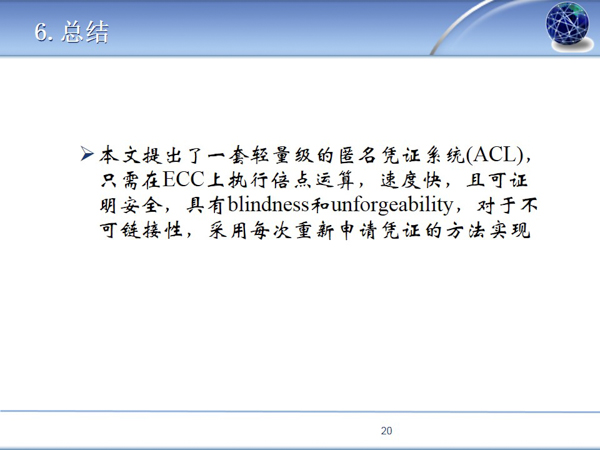 6. 总结

➢ 本文提出了一套轻量级的匿名凭证系统(ACL)，只需在ECC上执行倍点运算，速度快，且可证明安全，具有blindness和unforgeability，对于不可链接性，采用每次重新申请凭证的方法实现

20